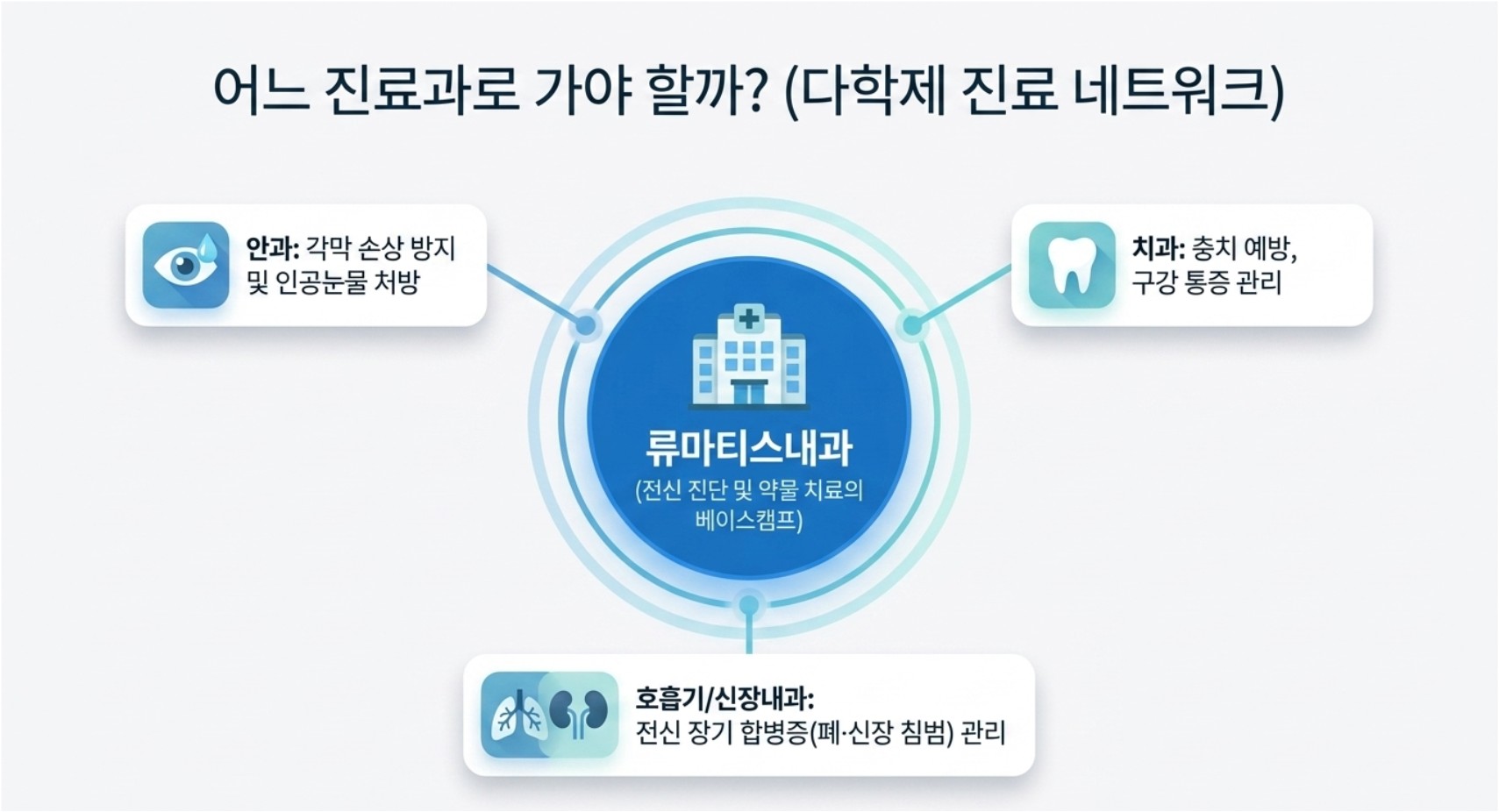 어느 진료과로 가야 할까? (다학제 진료 네트워크)

안과: 각막 손상 방지 및 인공눈물 처방

치과: 충치 예방, 구강 통증 관리

류마티스내과
(전신 진단 및 약물 치료의 베이스캠프)

호흡기/신장내과:
전신 장기 합병증(폐·신장 침범) 관리